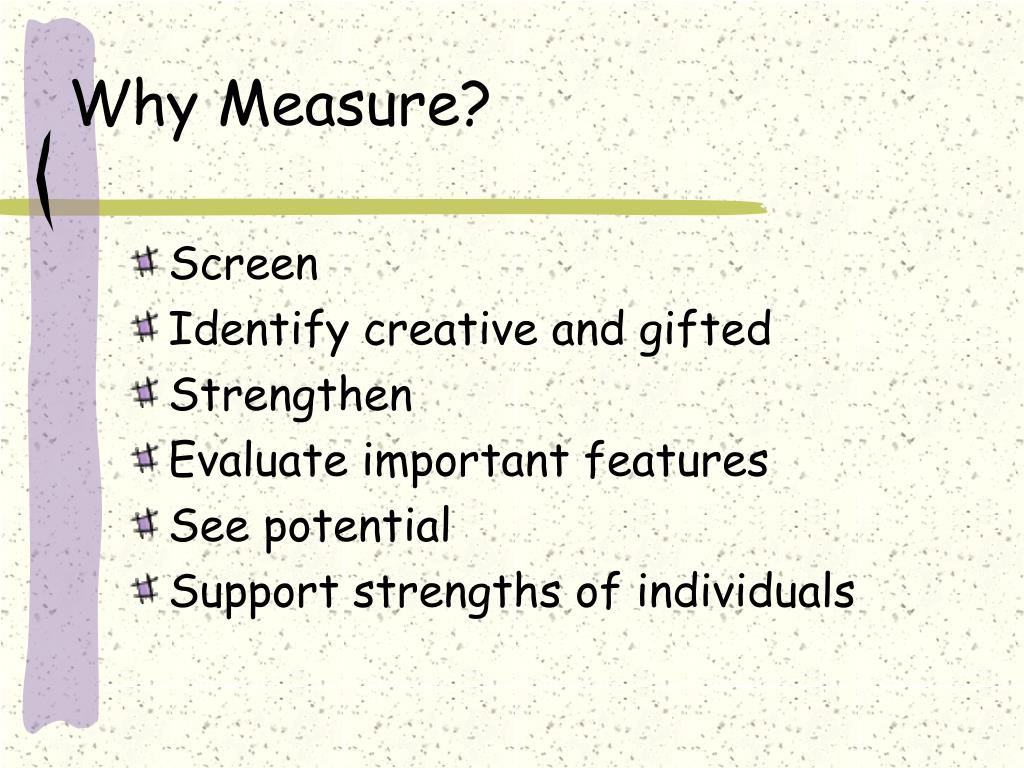 Why Measure?

Screen
Identify creative and gifted
Strengthen
Evaluate important features
See potential
Support strengths of individuals